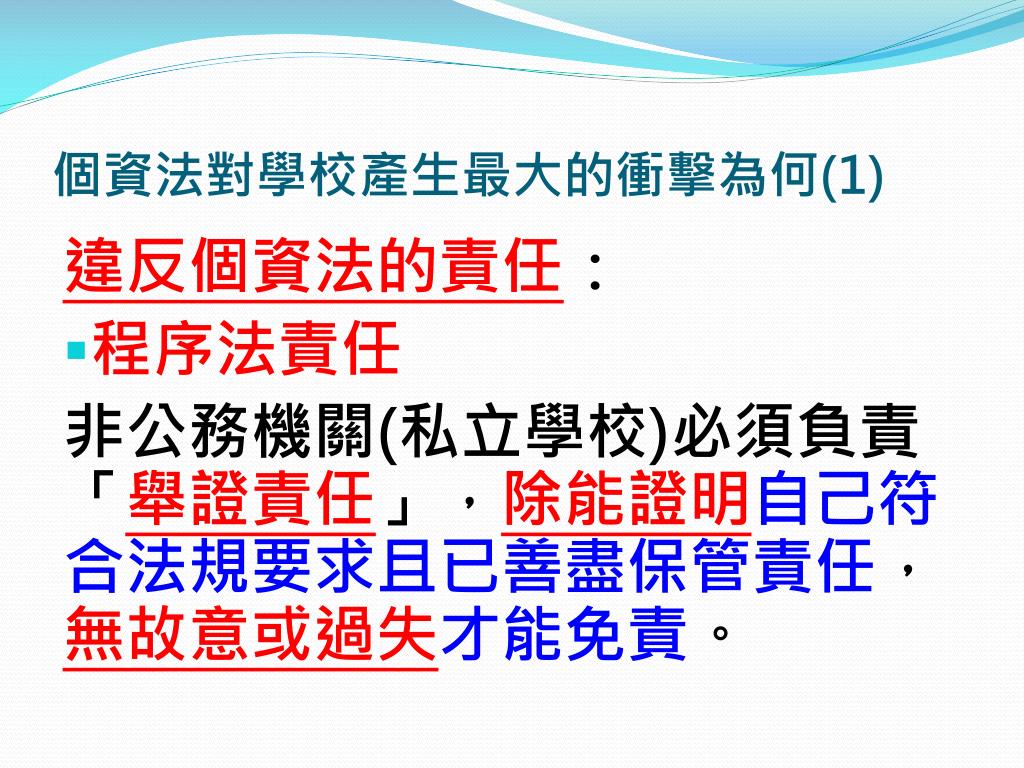 個資法對學校產生最大的衝擊為何(1)

違反個資法的責任：

程序法責任

非公務機關(私立學校)必須負責「舉證責任」，除能證明自己符合法規要求且已善盡保管責任，無故意或過失才能免責。